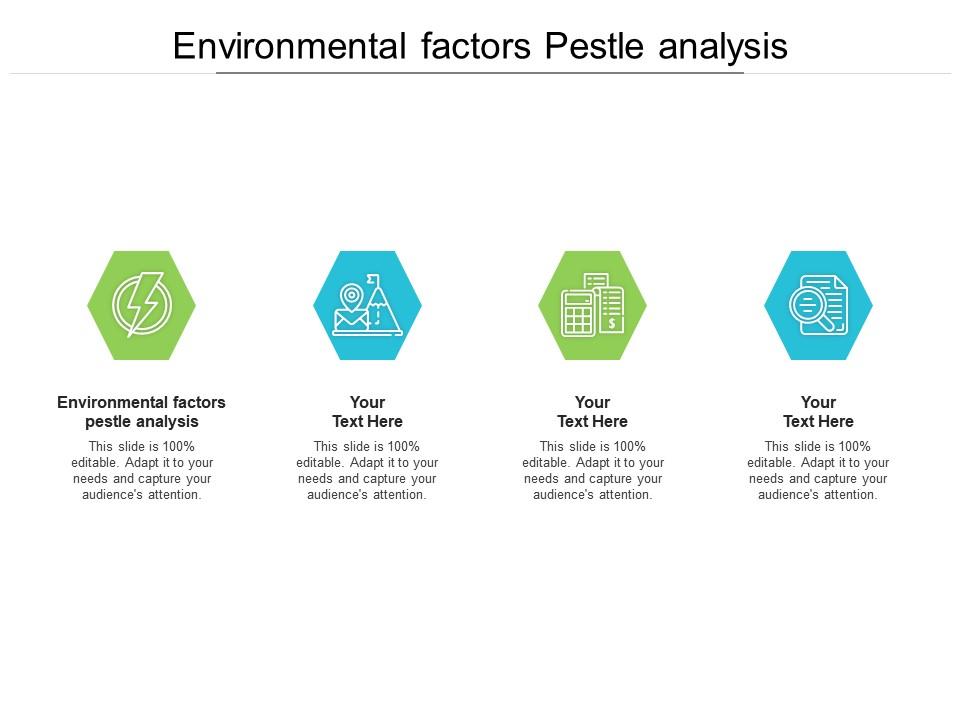 Environmental factors Pestle analysis

Environmental factors pestle analysis

This slide is 100% editable. Adapt it to your needs and capture your audience's attention.

Your Text Here

This slide is 100% editable. Adapt it to your needs and capture your audience's attention.

Your Text Here

This slide is 100% editable. Adapt it to your needs and capture your audience's attention.

Your Text Here

This slide is 100% editable. Adapt it to your needs and capture your audience's attention.